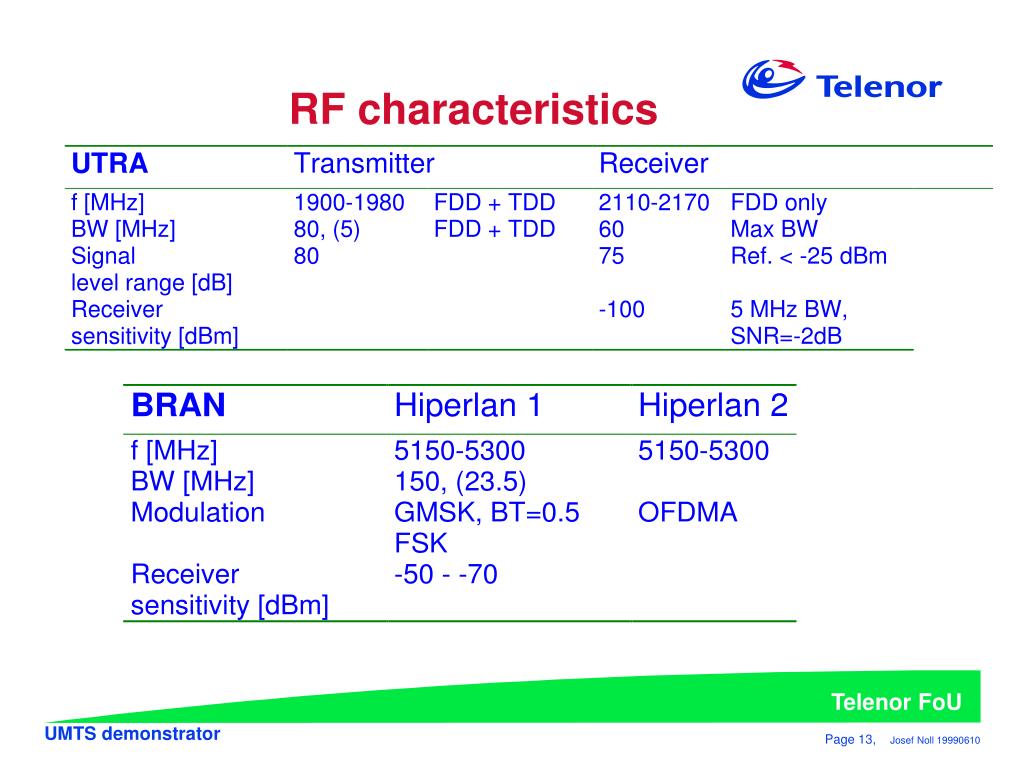 Telenor

RF characteristics

| UTRA | Transmitter | | Receiver | |
|---|---|---|---|---|
| f [MHz] | 1900-1980 | FDD + TDD | 2110-2170 | FDD only |
| BW [MHz] | 80, (5) | FDD + TDD | 60 | Max BW |
| Signal level range [dB] | 80 | | 75 | Ref. < -25 dBm |
| Receiver sensitivity [dBm] | | | -100 | 5 MHz BW, SNR=-2dB |

| BRAN | Hiperlan 1 | Hiperlan 2 |
|---|---|---|
| f [MHz] | 5150-5300 | 5150-5300 |
| BW [MHz] | 150, (23.5) | |
| Modulation | GMSK, BT=0.5 FSK | OFDMA |
| Receiver sensitivity [dBm] | -50 - -70 | |

Telenor FoU

UMTS demonstrator

Page 13, Josef Noll 19990610